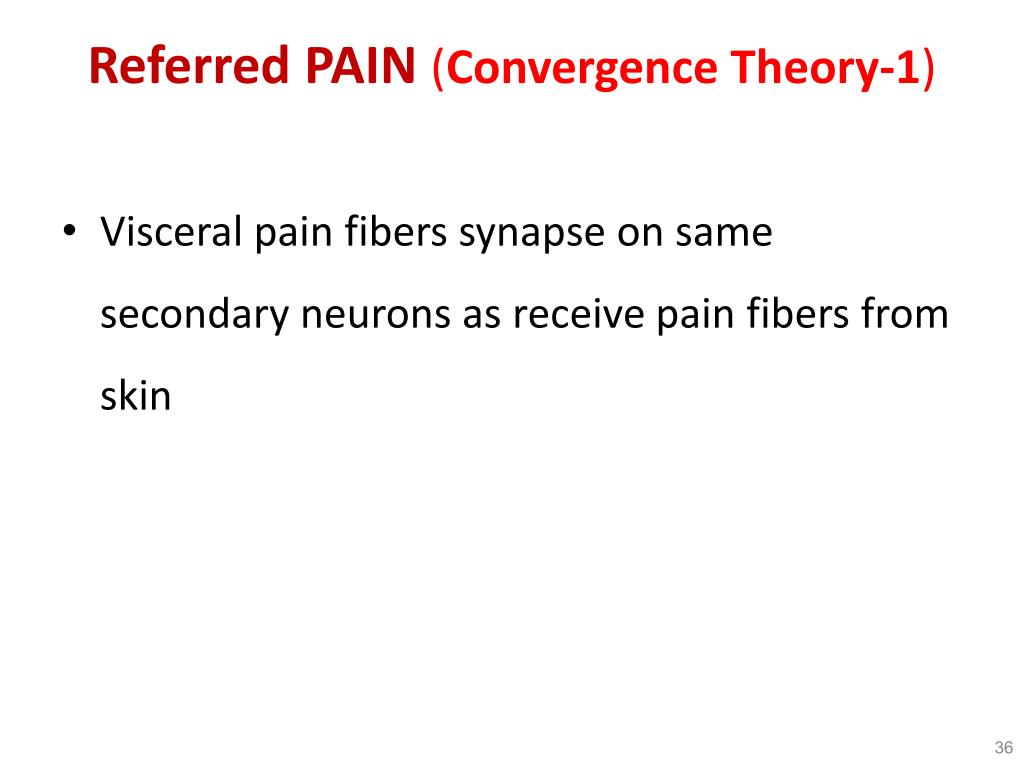 Referred PAIN (Convergence Theory-1)

• Visceral pain fibers synapse on same secondary neurons as receive pain fibers from skin

36